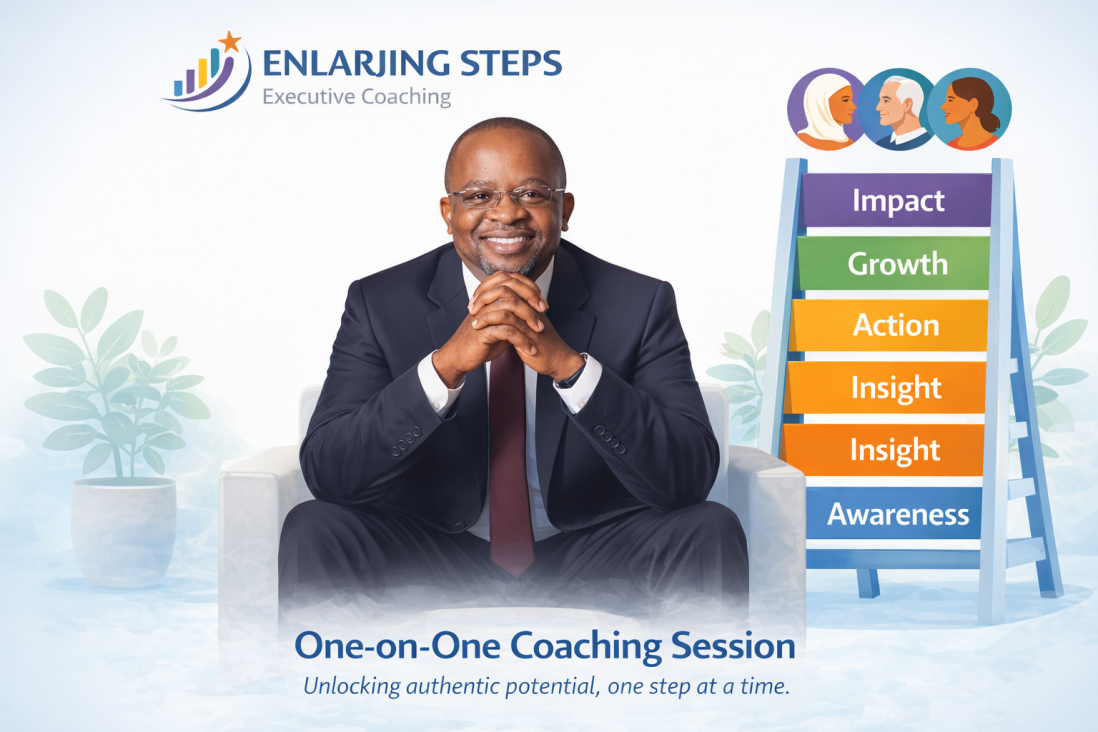 ENLARJING STEPS
Executive Coaching

Impact
Growth
Action
Insight
Insight
Awareness

One-on-One Coaching Session
Unlocking authentic potential, one step at a time.